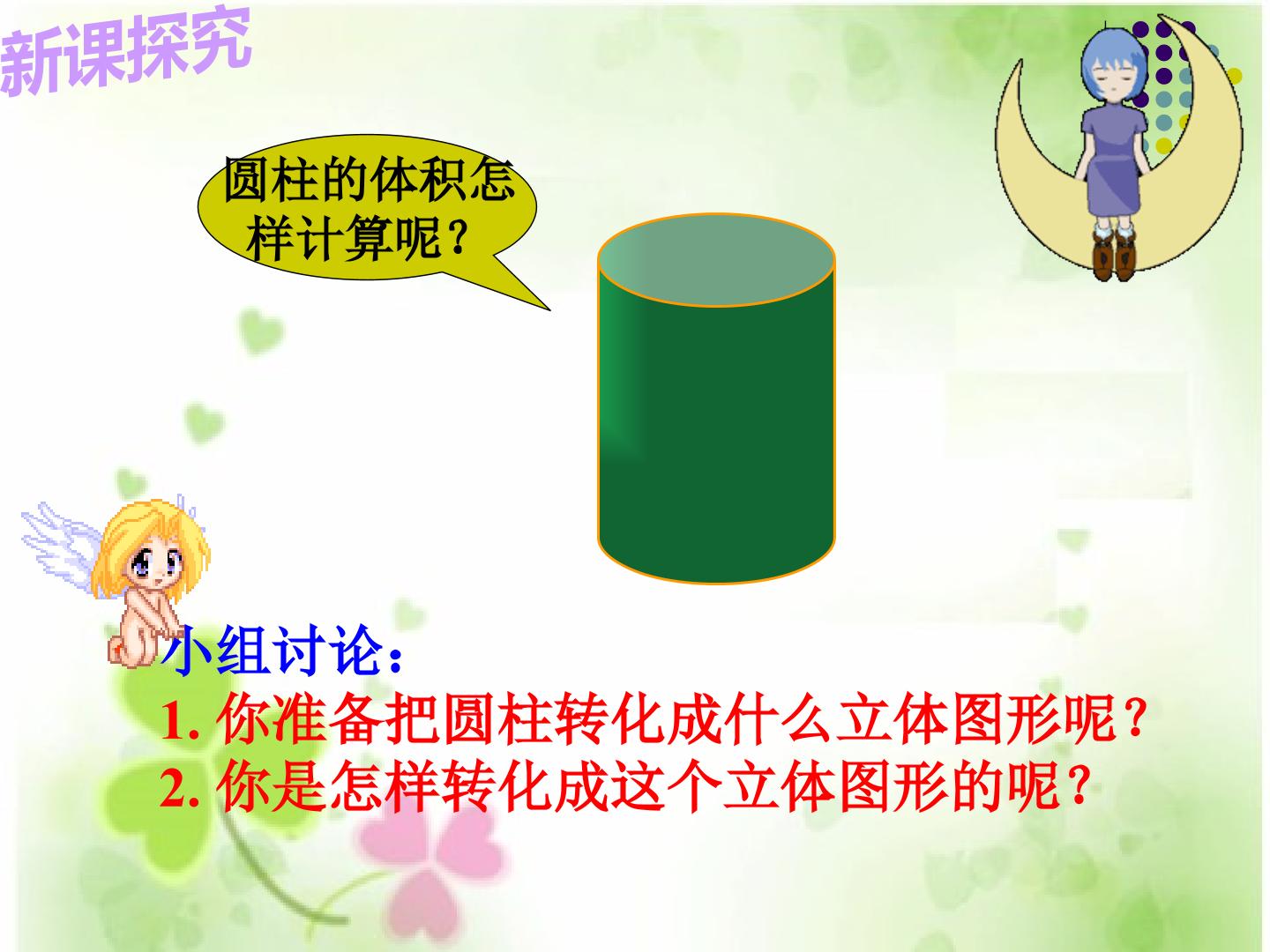 新课探究

圆柱的体积怎样计算呢？

小组讨论：

1.你准备把圆柱转化成什么立体图形呢？

2.你是怎样转化成这个立体图形的呢？